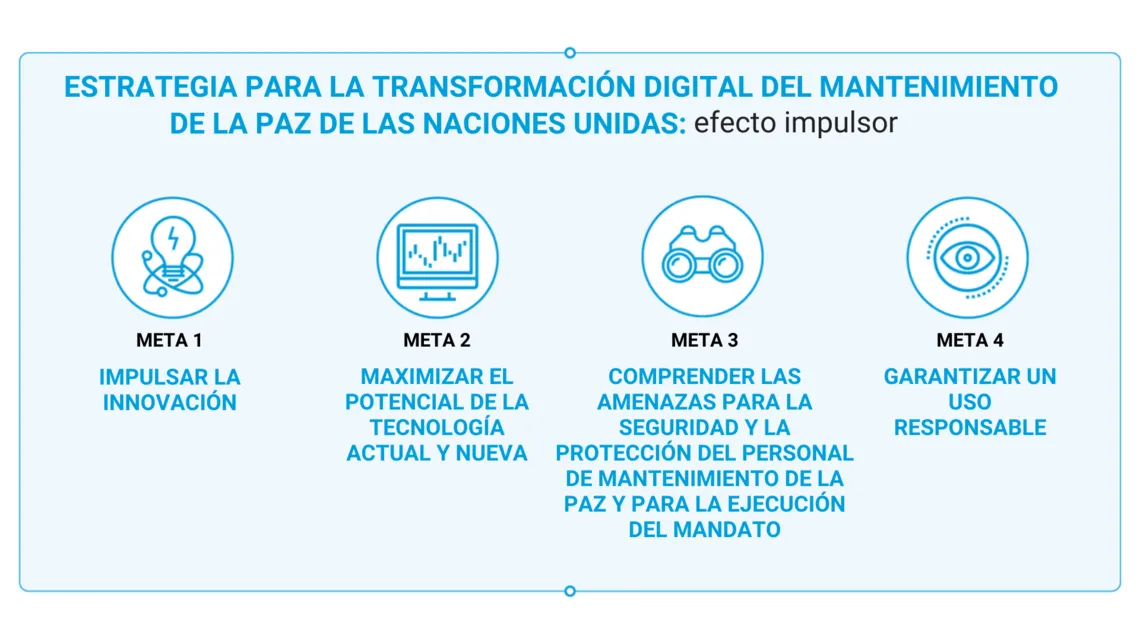 ESTRATEGIA PARA LA TRANSFORMACIÓN DIGITAL DEL MANTENIMIENTO DE LA PAZ DE LAS NACIONES UNIDAS: efecto impulsor

META 1
IMPULSAR LA INNOVACIÓN

META 2
MAXIMIZAR EL POTENCIAL DE LA TECNOLOGÍA ACTUAL Y NUEVA

META 3
COMPRENDER LAS AMENAZAS PARA LA SEGURIDAD Y LA PROTECCIÓN DEL PERSONAL DE MANTENIMIENTO DE LA PAZ Y PARA LA EJECUCIÓN DEL MANDATO

META 4
GARANTIZAR UN USO RESPONSABLE